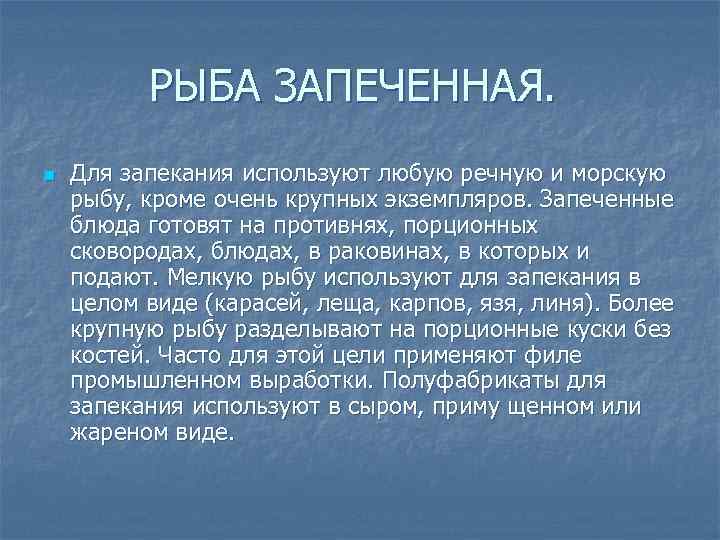 РЫБА ЗАПЕЧЕННАЯ.

Для запекания используют любую речную и морскую рыбу, кроме очень крупных экземпляров. Запеченные блюда готовят на противнях, порционных сковородах, блюдах, в раковинах, в которых и подают. Мелкую рыбу используют для запекания в целом виде (карасей, леща, карпов, язя, линя). Более крупную рыбу разделывают на порционные куски без костей. Часто для этой цели применяют филе промышленном выработки. Полуфабрикаты для запекания используют в сыром, приму щенном или жареном виде.